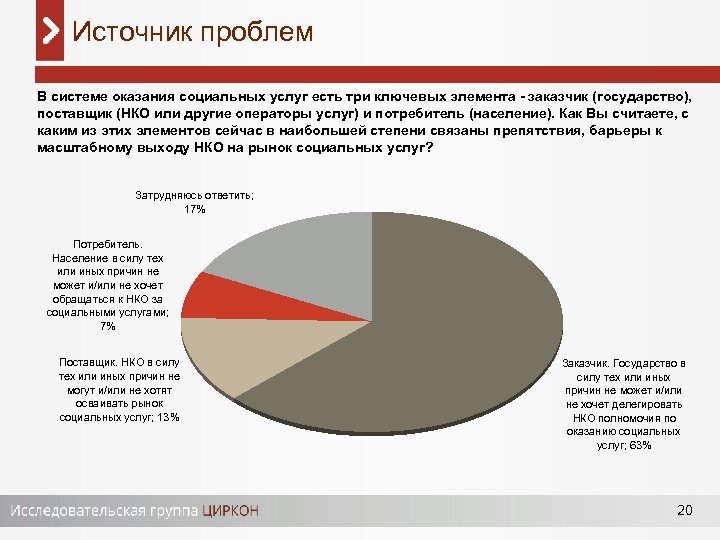 Источник проблем

В системе оказания социальных услуг есть три ключевых элемента - заказчик (государство), поставщик (НКО или другие операторы услуг) и потребитель (население). Как Вы считаете, с каким из этих элементов сейчас в наибольшей степени связаны препятствия, барьеры к масштабному выходу НКО на рынок социальных услуг?

Затрудняюсь ответить; 17%

Потребитель. Население в силу тех или иных причин не может и/или не хочет обращаться к НКО за социальными услугами; 7%

Поставщик. НКО в силу тех или иных причин не могут и/или не хотят осваивать рынок социальных услуг; 13%

Заказчик. Государство в силу тех или иных причин не может и/или не хочет делегировать НКО полномочия по оказанию социальных услуг; 63%

Исследовательская группа ЦИРКОН

20